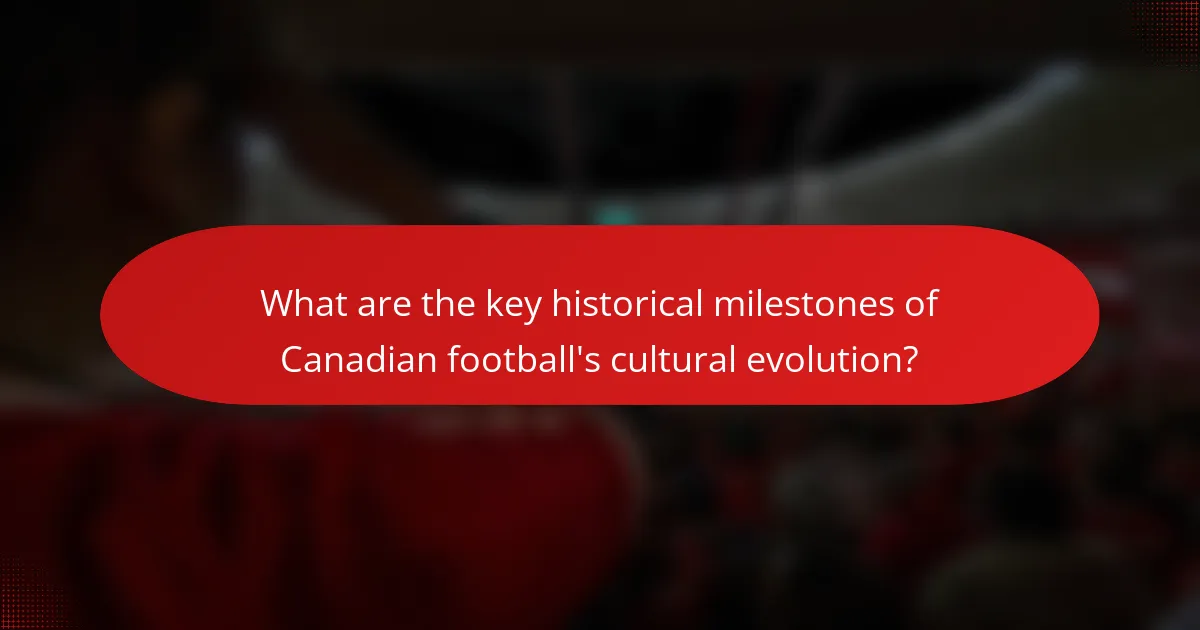 What are the key historical milestones of Canadian football's cultural evolution?